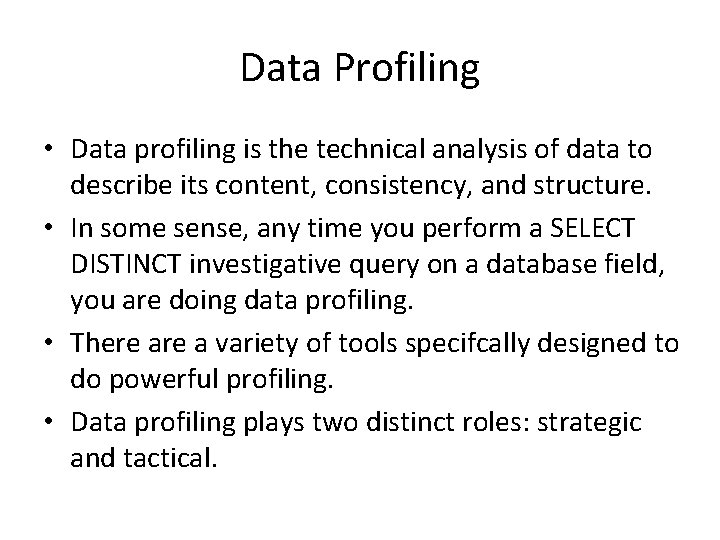 Data Profiling

• Data profiling is the technical analysis of data to describe its content, consistency, and structure.

• In some sense, any time you perform a SELECT DISTINCT investigative query on a database field, you are doing data profiling.

• There are a variety of tools specifcally designed to do powerful profiling.

• Data profiling plays two distinct roles: strategic and tactical.